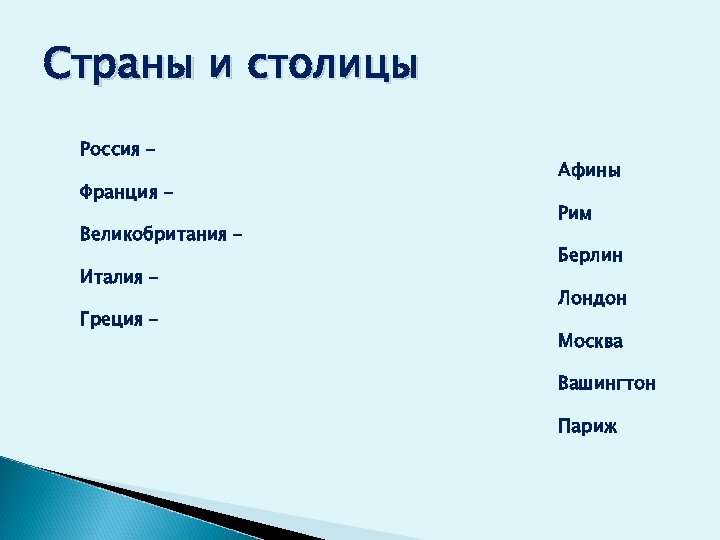 Страны и столицы

Россия –

Франция –

Великобритания –

Италия –

Греция –

Афины

Рим

Берлин

Лондон

Москва

Вашингтон

Париж